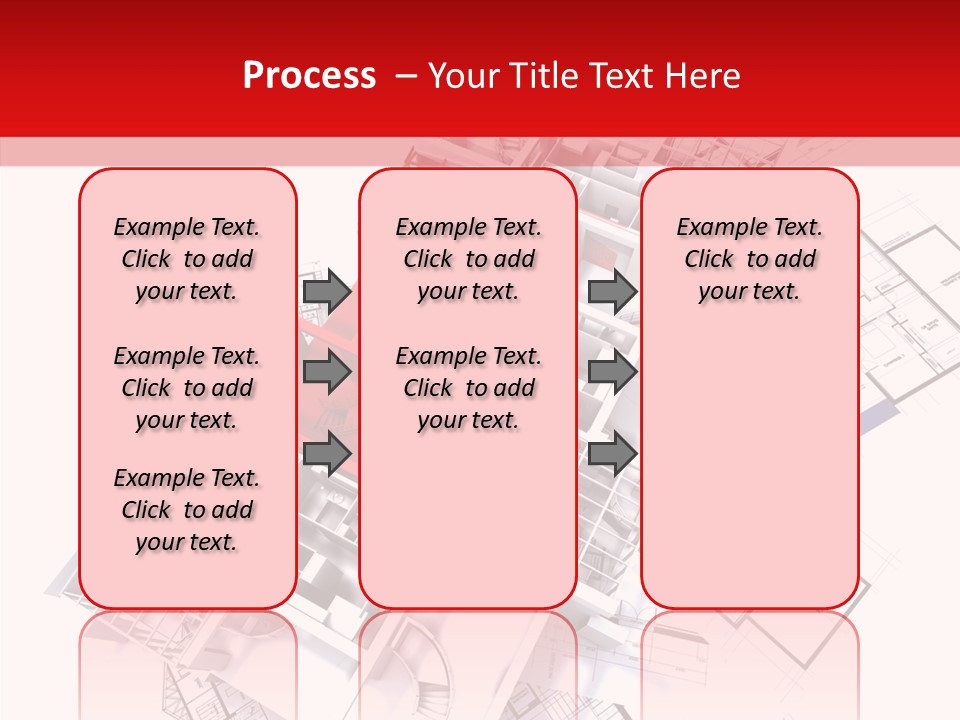 Process – Your Title Text Here

Example Text. Click to add your text.

Example Text. Click to add your text.

Example Text. Click to add your text.

Example Text. Click to add your text.

Example Text. Click to add your text.

Example Text. Click to add your text.